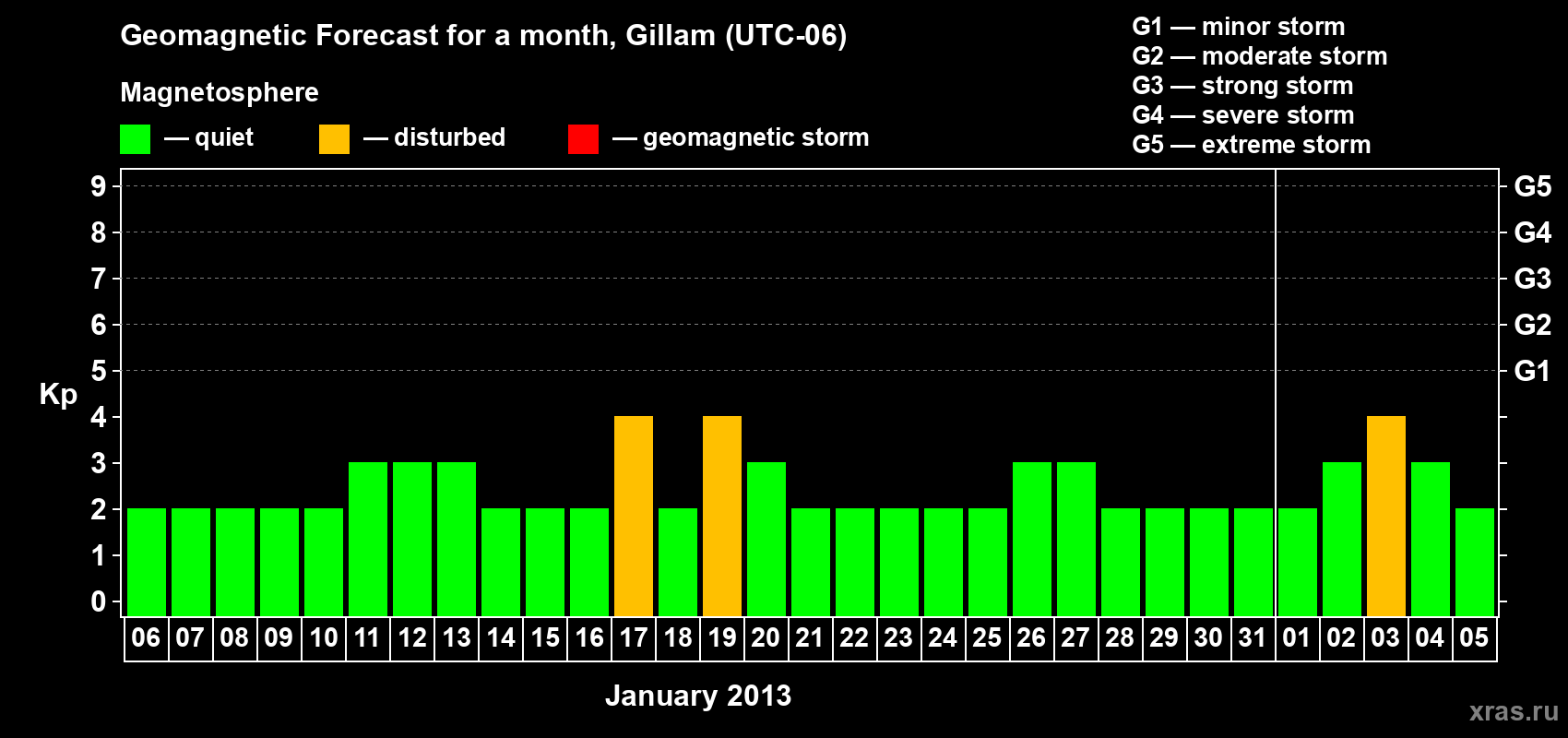 Geomagnetic Forecast for a month, Gillam (UTC-06)

Magnetosphere

— quiet — disturbed — geomagnetic storm

G1 — minor storm
G2 — moderate storm
G3 — strong storm
G4 — severe storm
G5 — extreme storm

Kp

9 8 7 6 5 4 3 2 1 0

G5 G4 G3 G2 G1

06 07 08 09 10 11 12 13 14 15 16 17 18 19 20 21 22 23 24 25 26 27 28 29 30 31 01 02 03 04 05

January 2013

xras.ru